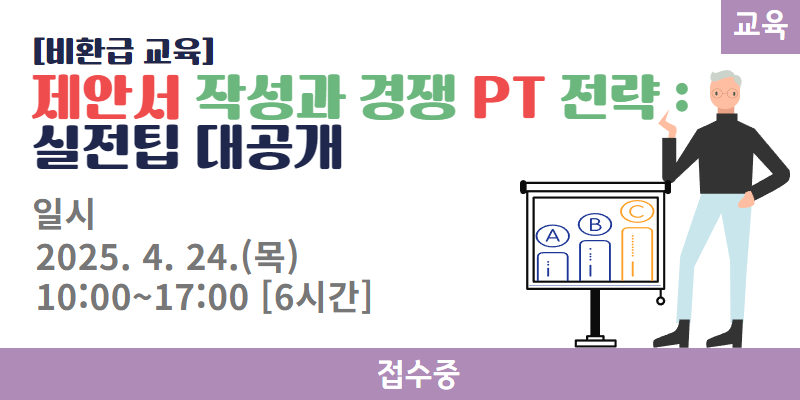 교육

[비환급 교육]

제안서 작성과 경쟁 PT 전략 :
실전팁 대공개

일시
2025. 4. 24.(목)
10:00~17:00 [6시간]

A
B
C

접수중